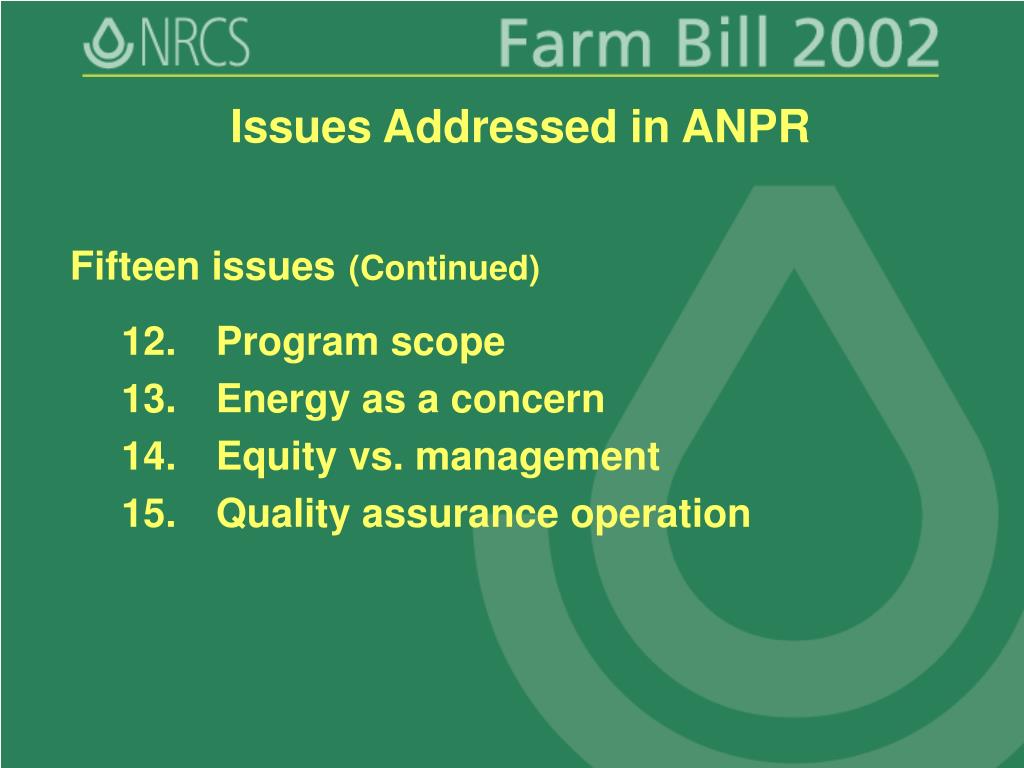 NRCS

Farm Bill 2002

Issues Addressed in ANPR

Fifteen issues (Continued)

12. Program scope
13. Energy as a concern
14. Equity vs. management
15. Quality assurance operation